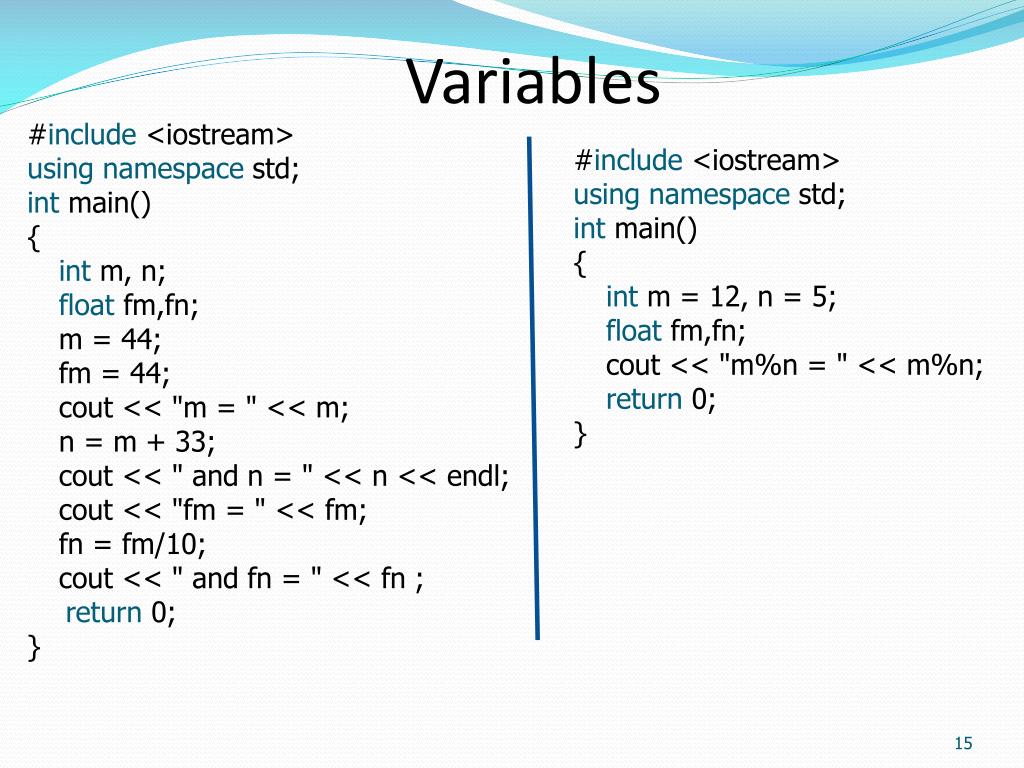 Variables

#include <iostream>
using namespace std;
int main()
{
int m, n;
float fm,fn;
m = 44;
fm = 44;
cout << "m = " << m;
n = m + 33;
cout << " and n = " << n << endl;
cout << "fm = " << fm;
fn = fm/10;
cout << " and fn = " << fn ;
return 0;
}

#include <iostream>
using namespace std;
int main()
{
int m = 12, n = 5;
float fm,fn;
cout << "m%n = " << m%n;
return 0;
}

15